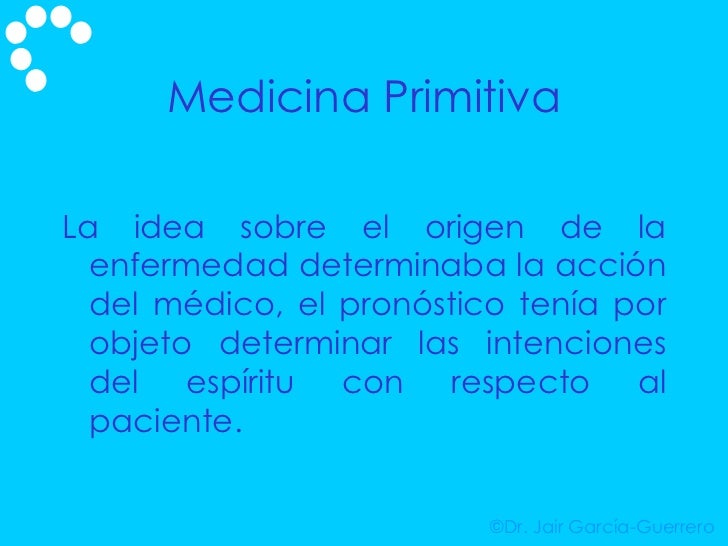 Medicina Primitiva

La idea sobre el origen de la enfermedad determinaba la acción del médico, el pronóstico tenía por objeto determinar las intenciones del espíritu con respecto al paciente.

©Dr. Jair García-Guerrero